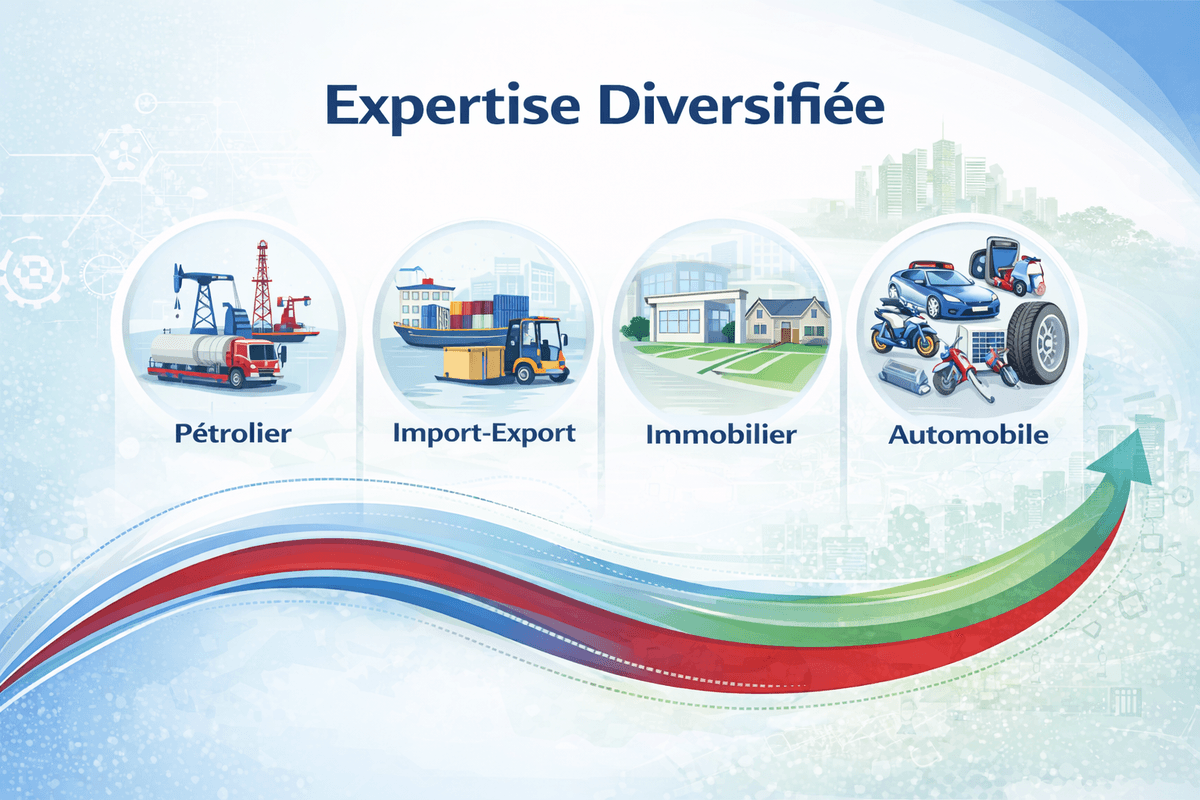 Expertise Diversifiée

Pétrolier

Import-Export

Immobilier

Automobile